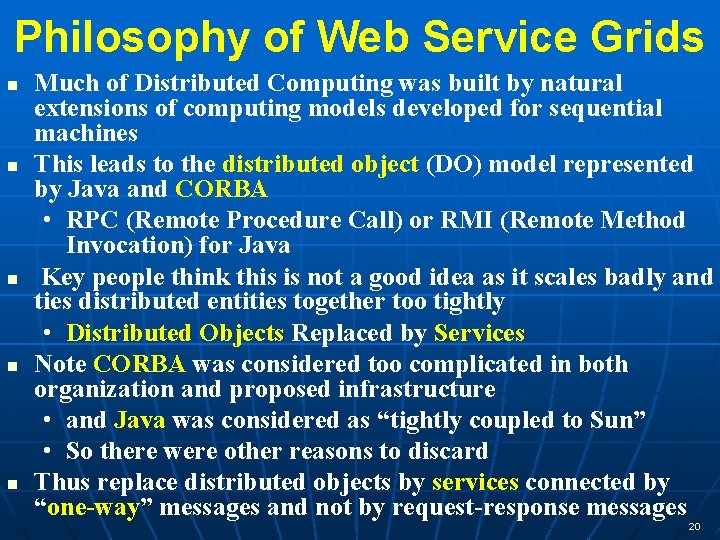 Philosophy of Web Service Grids

■ Much of Distributed Computing was built by natural extensions of computing models developed for sequential machines

■ This leads to the distributed object (DO) model represented by Java and CORBA

• RPC (Remote Procedure Call) or RMI (Remote Method Invocation) for Java

■ Key people think this is not a good idea as it scales badly and ties distributed entities together too tightly

• Distributed Objects Replaced by Services

■ Note CORBA was considered too complicated in both organization and proposed infrastructure

• and Java was considered as “tightly coupled to Sun”

• So there were other reasons to discard

■ Thus replace distributed objects by services connected by “one-way” messages and not by request-response messages

20